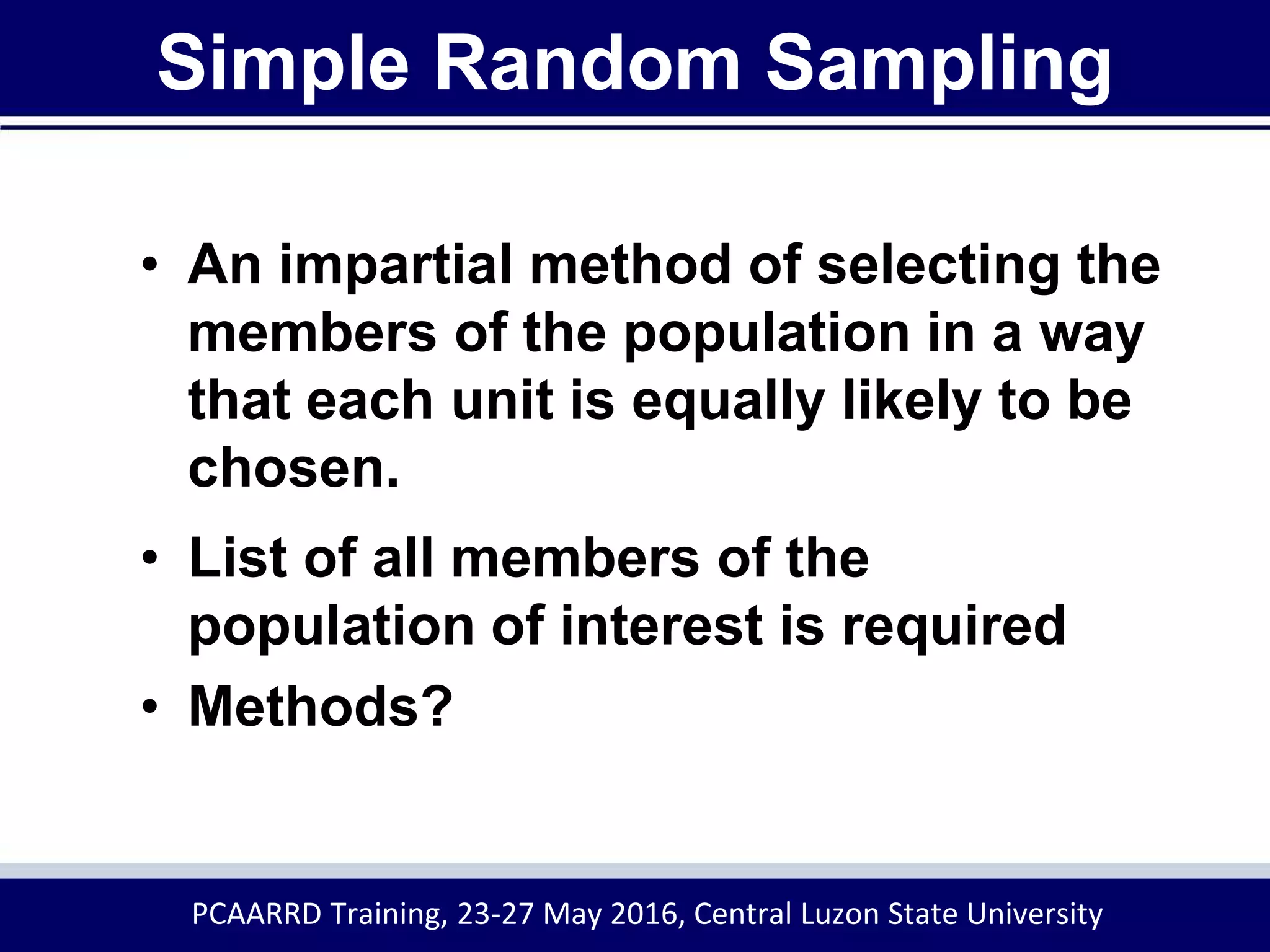 Simple Random Sampling

• An impartial method of selecting the members of the population in a way that each unit is equally likely to be chosen.

• List of all members of the population of interest is required

• Methods?

PCAARRD Training, 23-27 May 2016, Central Luzon State University